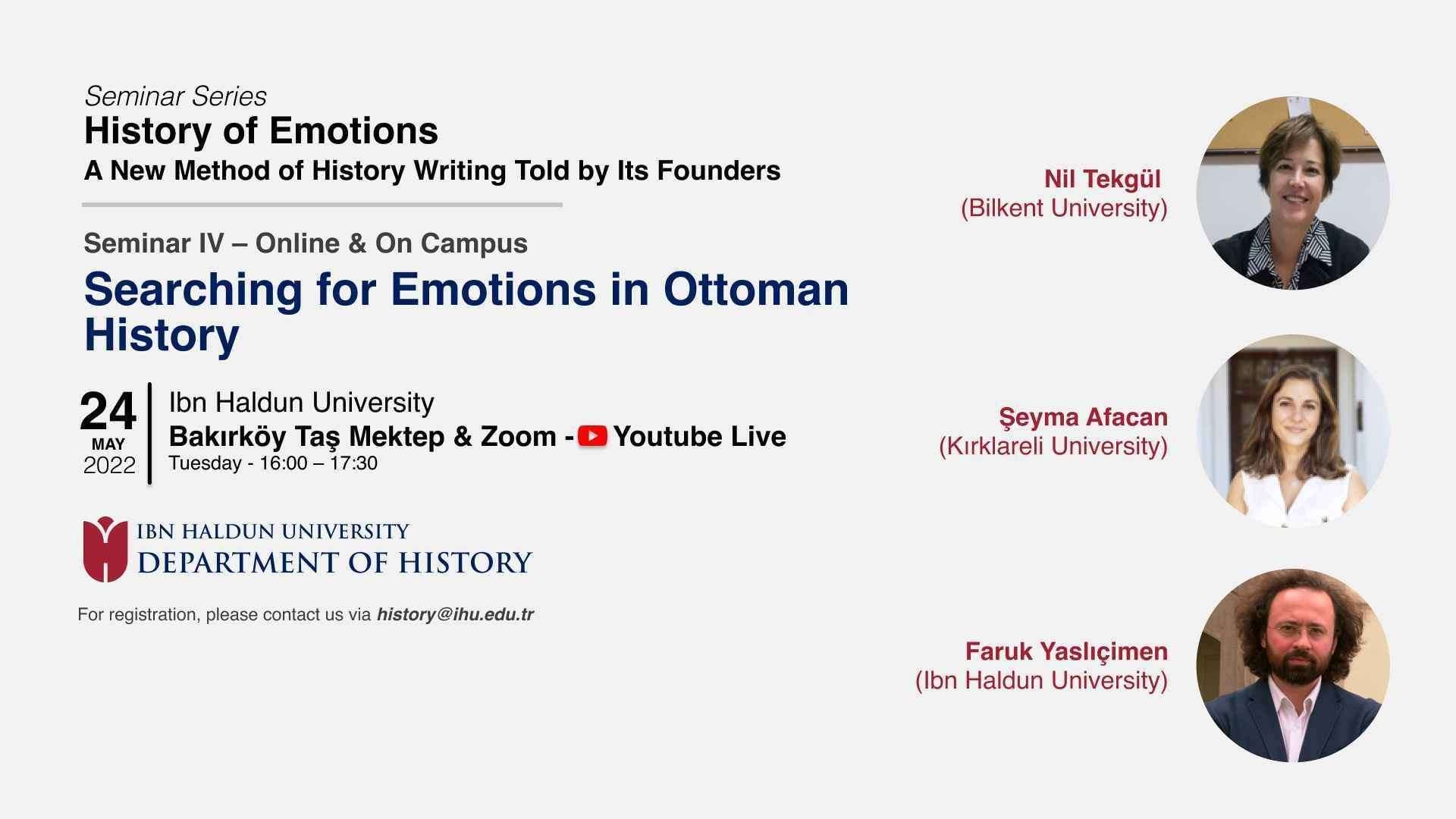 Seminar Series
History of Emotions
A New Method of History Writing Told by Its Founders

Seminar IV – Online & On Campus

Searching for Emotions in Ottoman History

24
MAY
2022

Ibn Haldun University
Bakırköy Taş Mektep & Zoom - Youtube Live
Tuesday - 16:00 – 17:30

IBN HALDUN UNIVERSITY
DEPARTMENT OF HISTORY

For registration, please contact us via history@ihu.edu.tr

Nil Tekgül
(Bilkent University)

Şeyma Afacan
(Kırklareli University)

Faruk Yaslıçimen
(Ibn Haldun University)